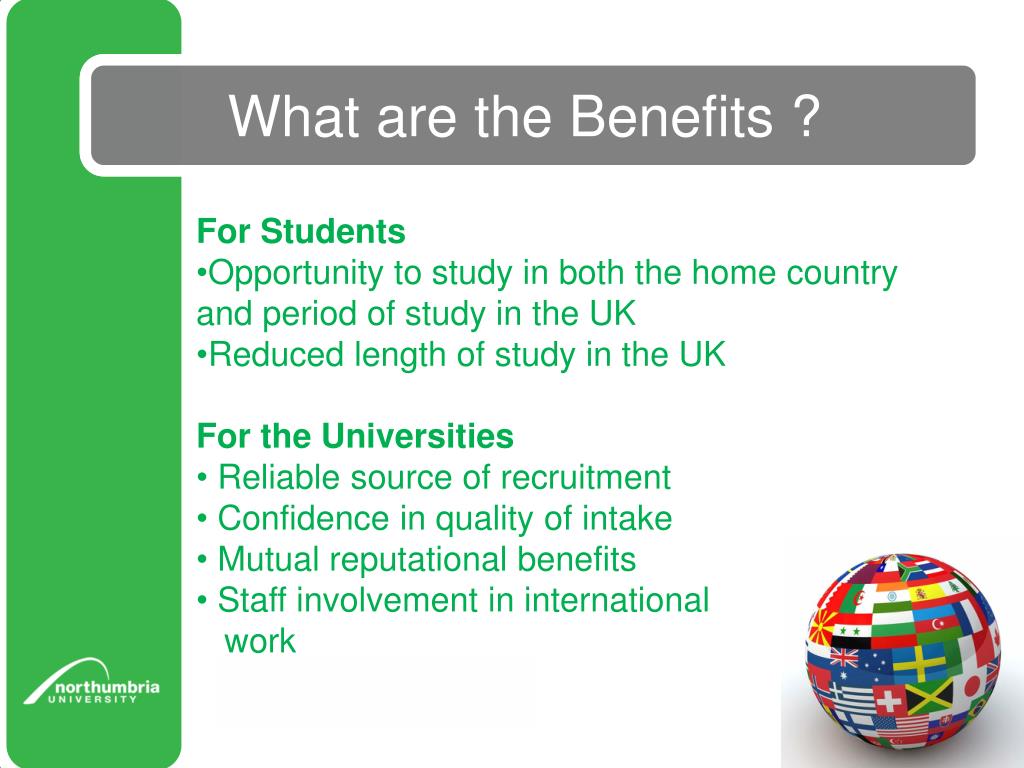 What are the Benefits ?

For Students
•Opportunity to study in both the home country and period of study in the UK
•Reduced length of study in the UK

For the Universities
• Reliable source of recruitment
• Confidence in quality of intake
• Mutual reputational benefits
• Staff involvement in international work

northumbria
UNIVERSITY